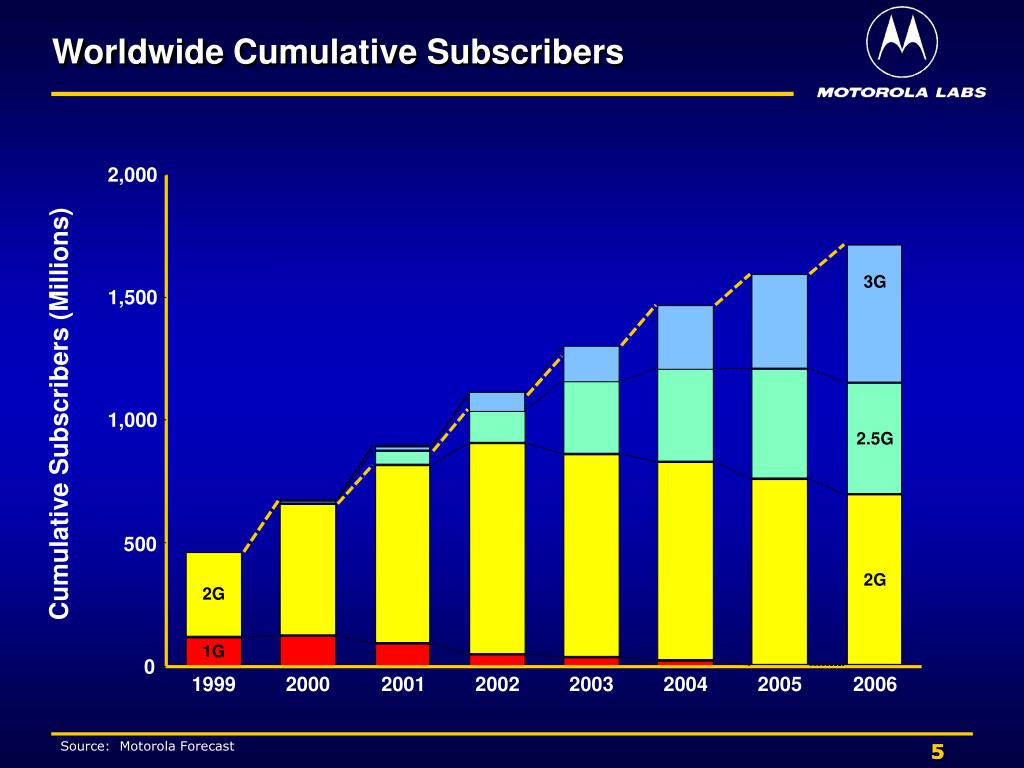 Worldwide Cumulative Subscribers

MOTOROLA LABS

Cumulative Subscribers (Millions)

2,000
1,500
1,000
500
0

3G
2.5G
2G
2G
1G

1999 2000 2001 2002 2003 2004 2005 2006

Source: Motorola Forecast

5